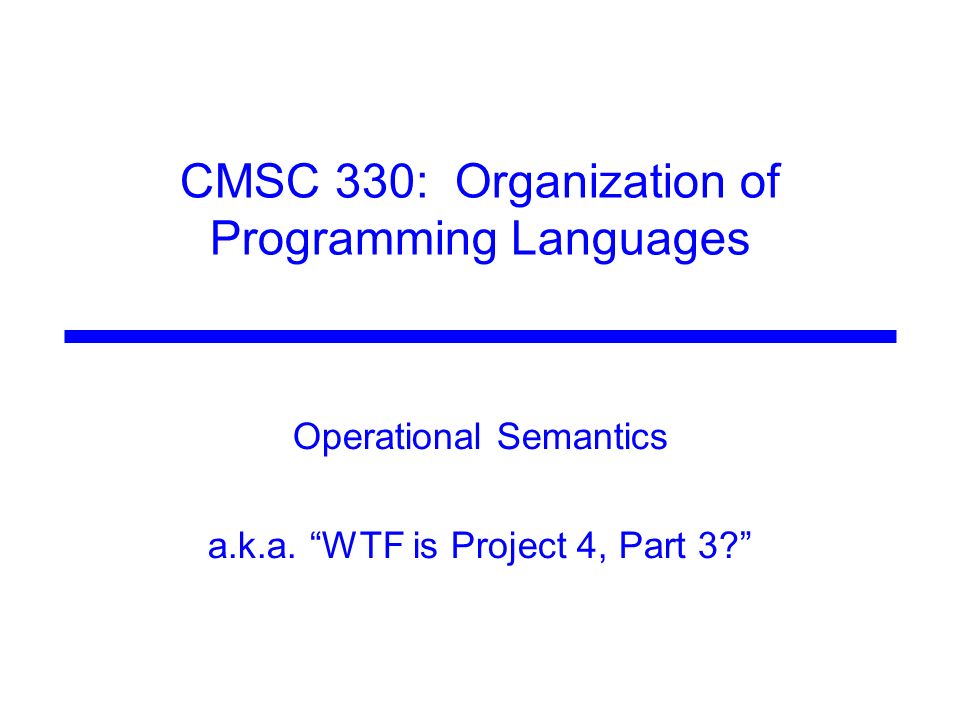 CMSC 330: Organization of Programming Languages

Operational Semantics

a.k.a. “WTF is Project 4, Part 3?”